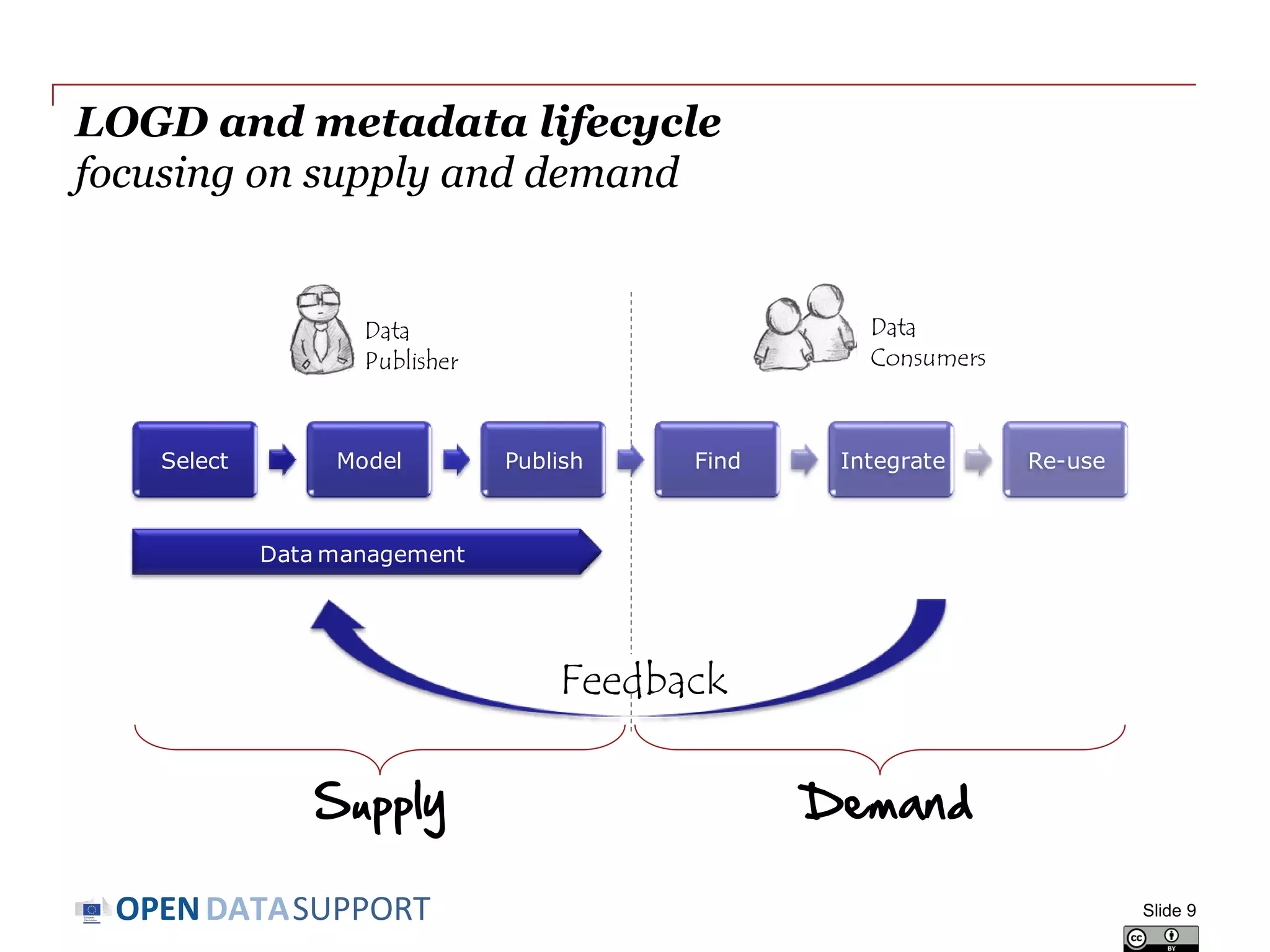 LOGD and metadata lifecycle
focusing on supply and demand

Data Publisher

Data Consumers

Select

Model

Publish

Find

Integrate

Re-use

Data management

Feedback

Supply

Demand

OPEN DATA SUPPORT

Slide 9

cc BY